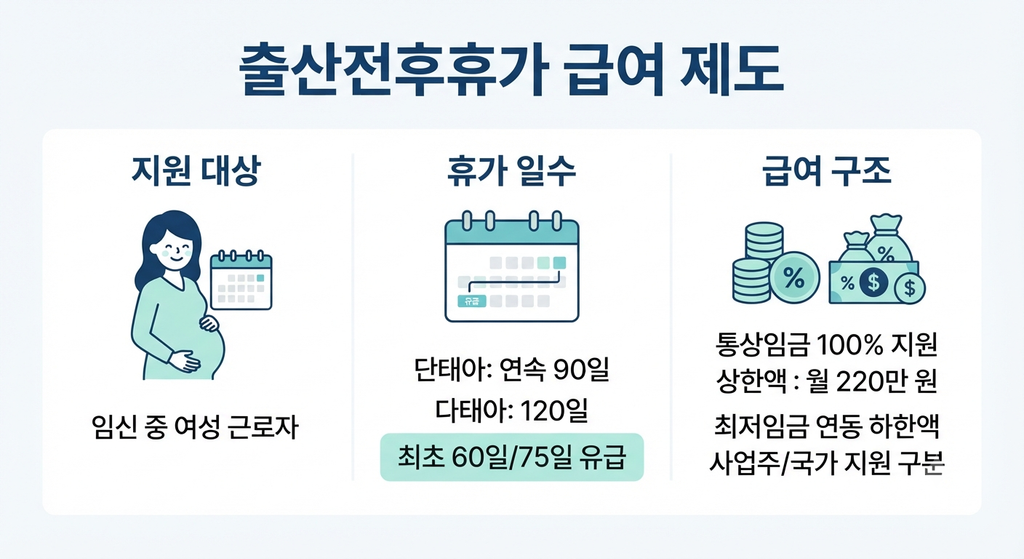 출산전후휴가 급여 제도

지원 대상

임신 중 여성 근로자

휴가 일수

유급

단태아: 연속 90일
다태아: 120일
최초 60일/75일 유급

급여 구조

%

%

$

$

통상임금 100% 지원
상한액 : 월 220만 원
최저임금 연동 하한액
사업주/국가 지원 구분